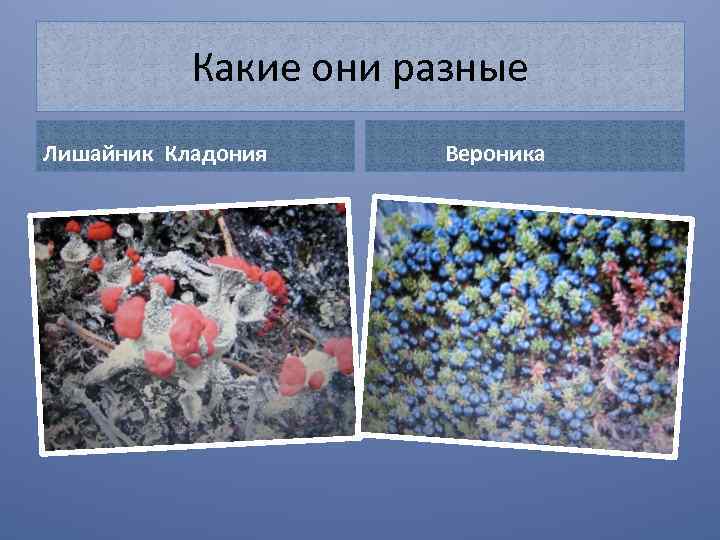 Какие они разные

Лишайник Кладония

Вероника